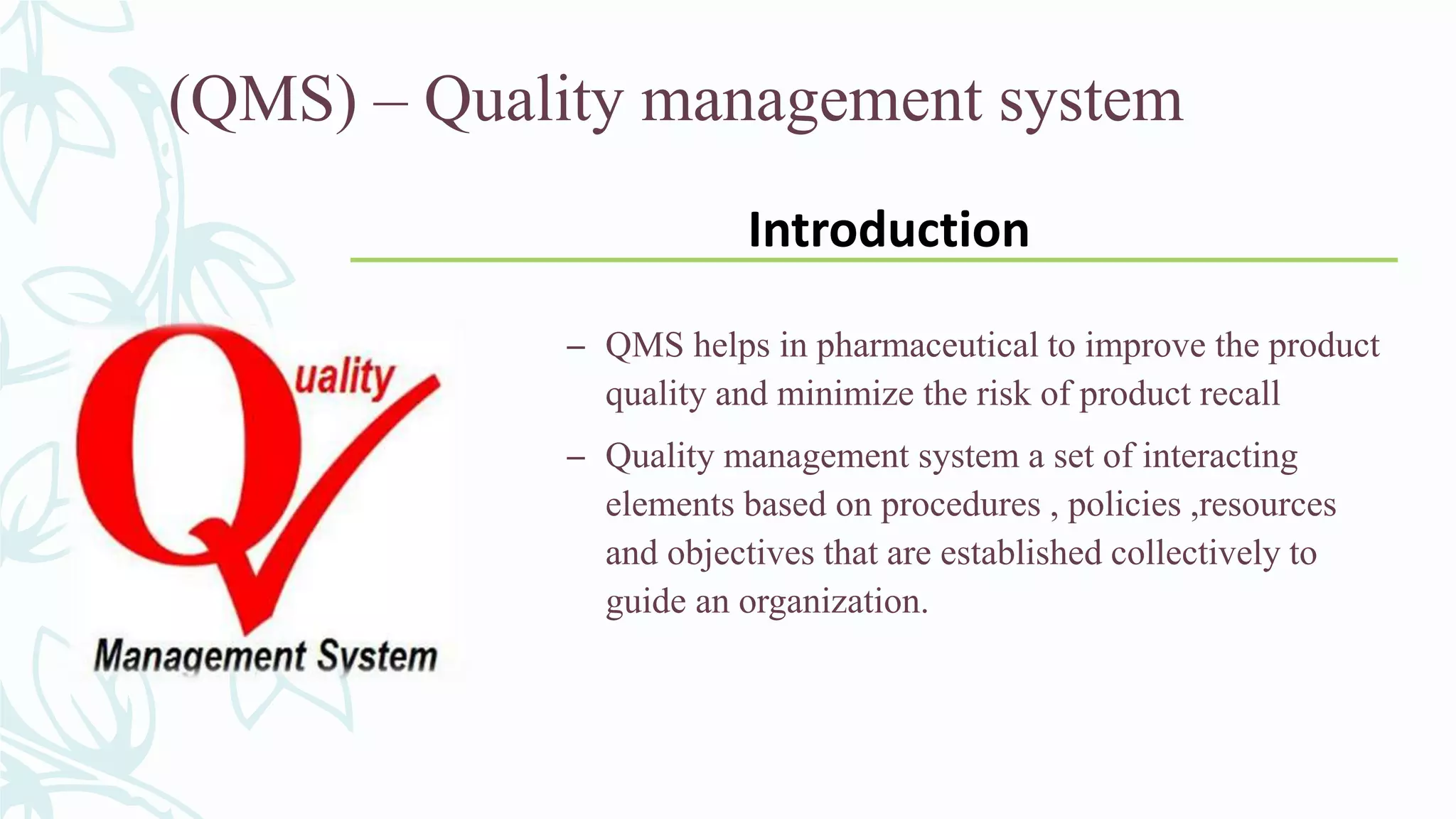 (QMS) – Quality management system

Introduction

Quality
Management System

– QMS helps in pharmaceutical to improve the product quality and minimize the risk of product recall

– Quality management system a set of interacting elements based on procedures , policies ,resources and objectives that are established collectively to guide an organization.